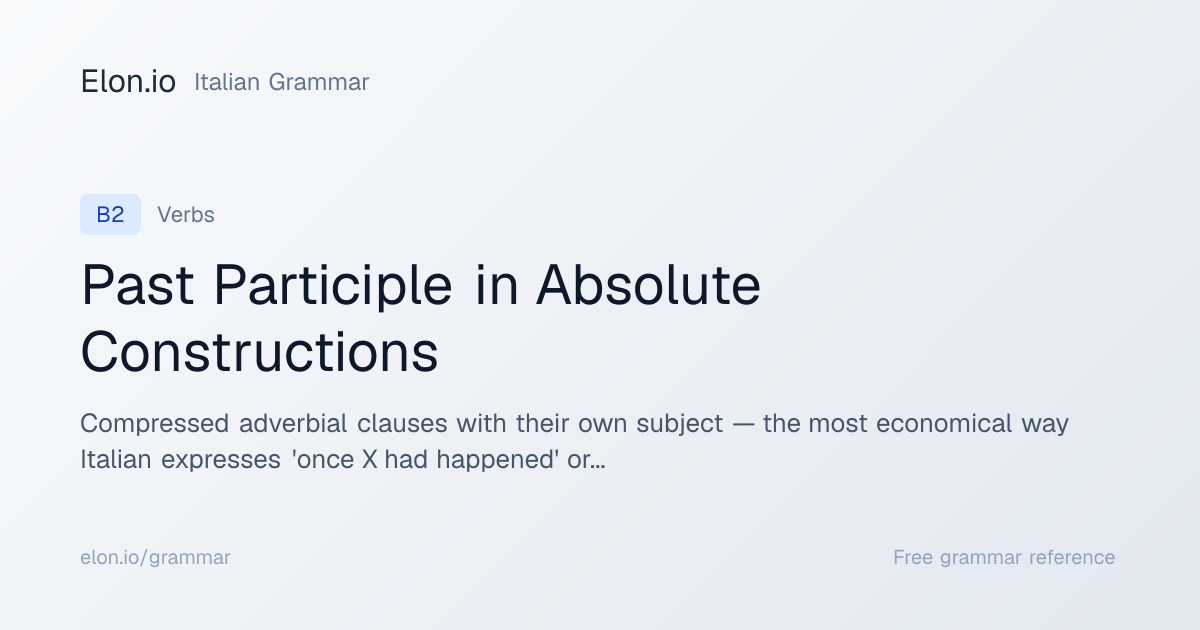 Elon.io Italian Grammar

B2 Verbs

Past Participle in Absolute Constructions

Compressed adverbial clauses with their own subject — the most economical way Italian expresses 'once X had happened' or...

elon.io/grammar

Free grammar reference